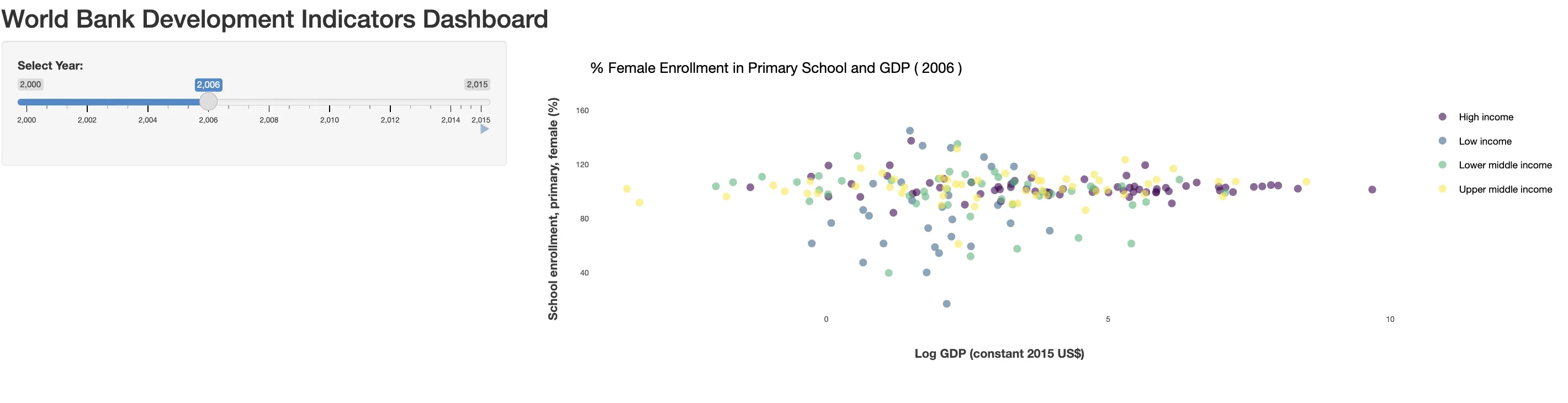 World Bank Development Indicators Dashboard

Select Year:

2,000

2,006

2,015

2,000 2,002 2,004 2,006 2,008 2,010 2,012 2,014 2,015

% Female Enrollment in Primary School and GDP ( 2006 )

School enrollment, primary, female (%)

160

120

80

40

0

5

10

Log GDP (constant 2015 US$)

High income

Low income

Lower middle income

Upper middle income